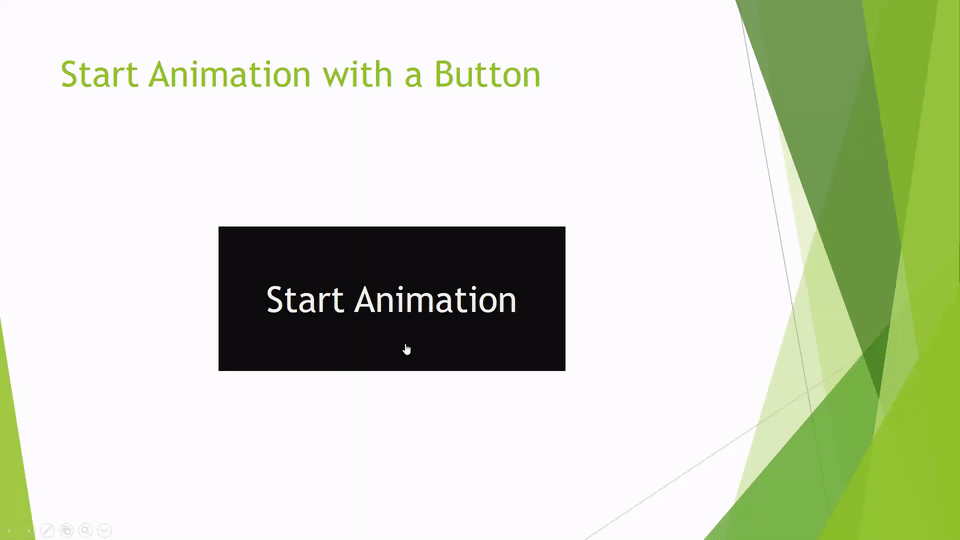 Start Animation with a Button

Start Animation